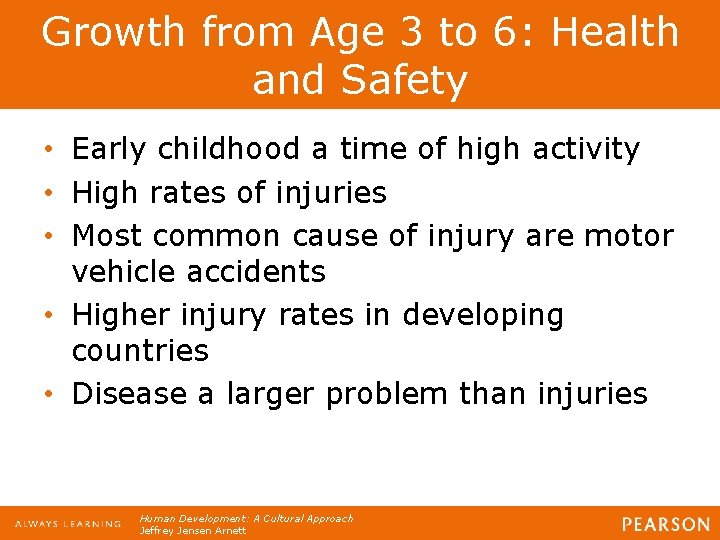 Growth from Age 3 to 6: Health and Safety

• Early childhood a time of high activity
• High rates of injuries
• Most common cause of injury are motor vehicle accidents
• Higher injury rates in developing countries
• Disease a larger problem than injuries

ALWAYS LEARNING

Human Development: A Cultural Approach
Jeffrey Jensen Arnett

PEARSON